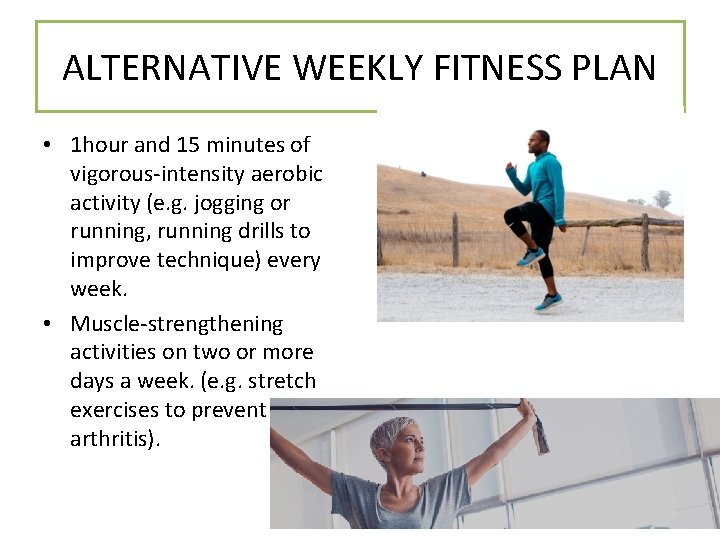 ALTERNATIVE WEEKLY FITNESS PLAN

• 1hour and 15 minutes of vigorous-intensity aerobic activity (e.g. jogging or running, running drills to improve technique) every week.
• Muscle-strengthening activities on two or more days a week. (e.g. stretch exercises to prevent arthritis).